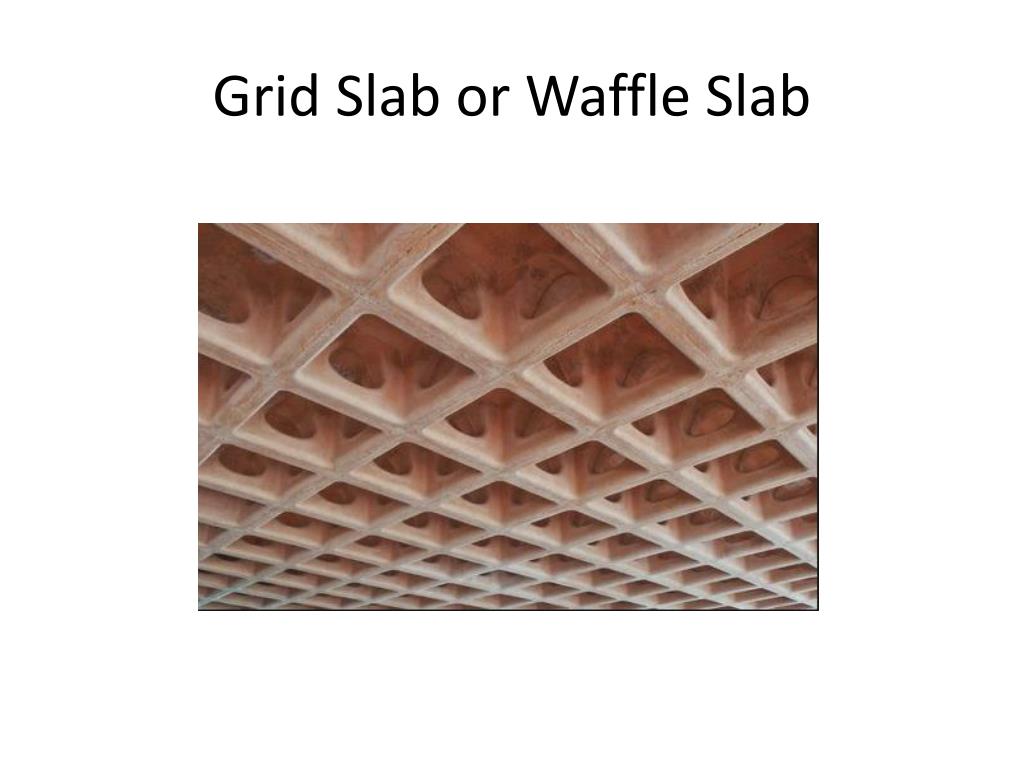 Grid Slab or Waffle Slab